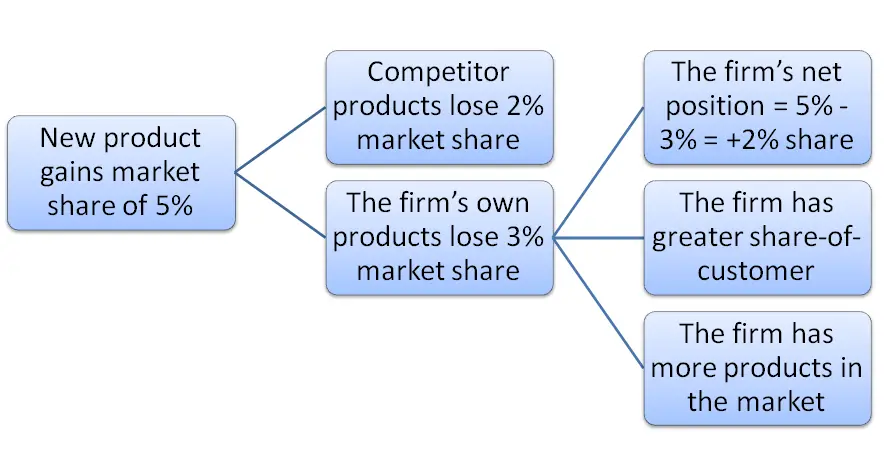 New product gains market share of 5%

Competitor products lose 2% market share

The firm's own products lose 3% market share

The firm's net position = 5% - 3% = +2% share

The firm has greater share-of-customer

The firm has more products in the market